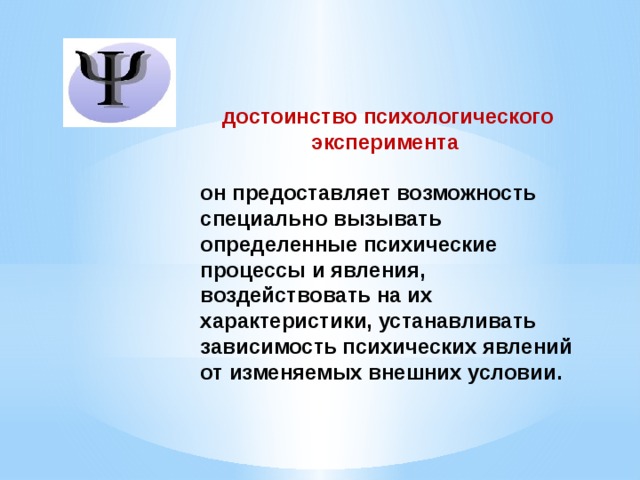 Ψ

достоинство психологического эксперимента

он предоставляет возможность специально вызывать определенные психические процессы и явления, воздействовать на их характеристики, устанавливать зависимость психических явлений от изменяемых внешних условии.